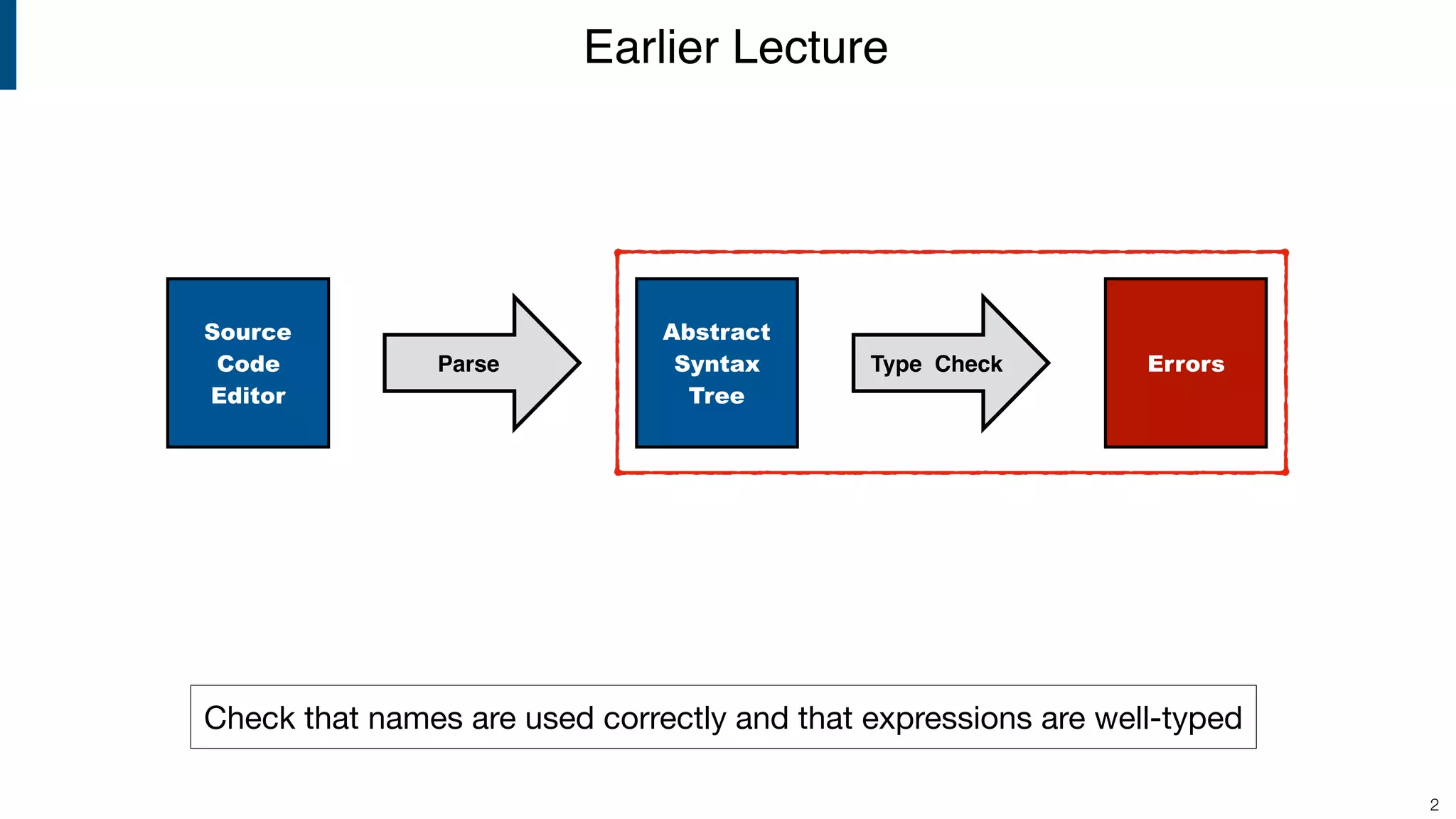 Earlier Lecture

Source Code Editor

Parse

Abstract Syntax Tree

Type Check

Errors

Check that names are used correctly and that expressions are well-typed

2